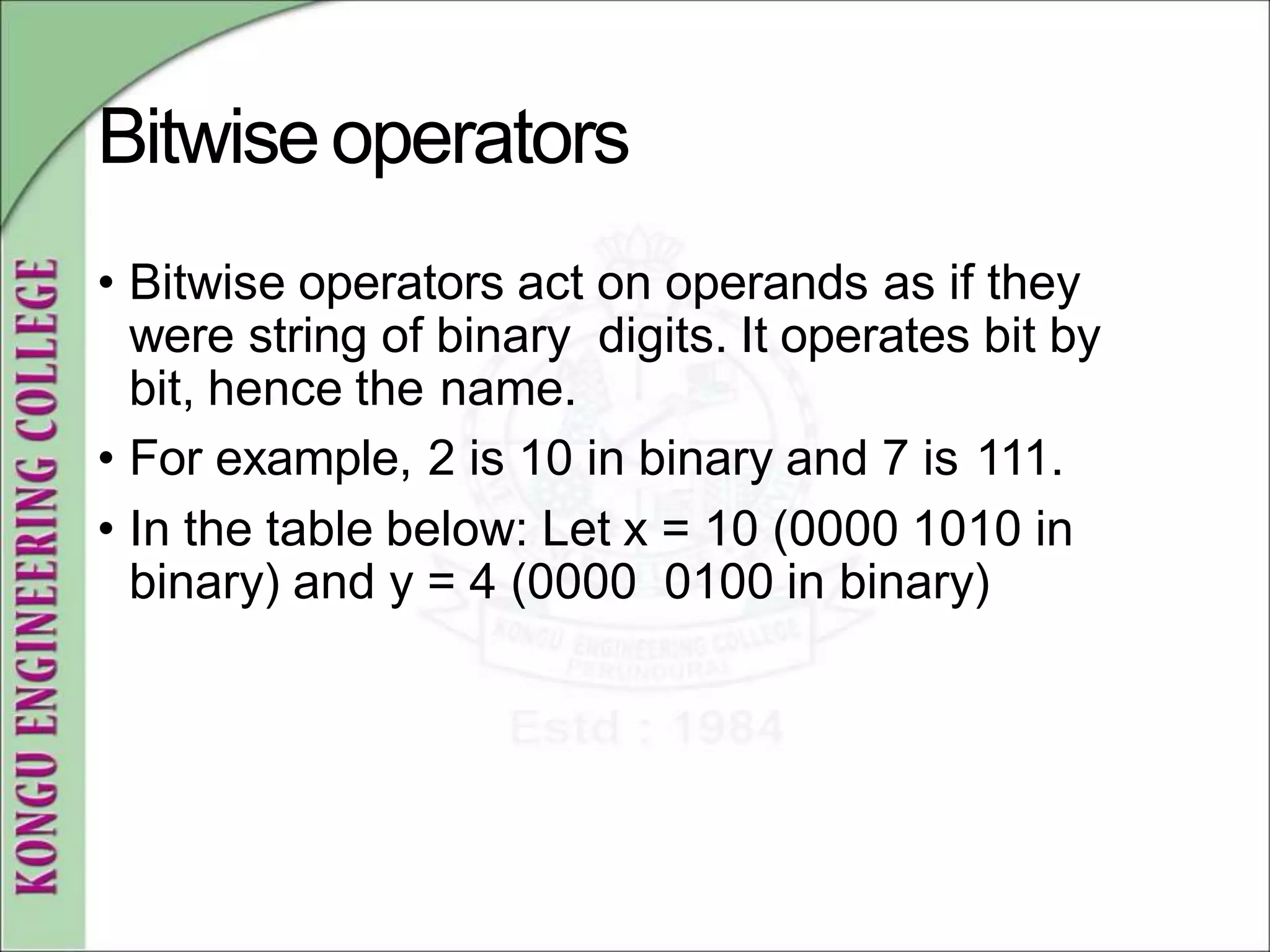 KONGU ENGINEERING COLLEGE

Bitwise operators

• Bitwise operators act on operands as if they were string of binary digits. It operates bit by bit, hence the name.

• For example, 2 is 10 in binary and 7 is 111.

• In the table below: Let x = 10 (0000 1010 in binary) and y = 4 (0000 0100 in binary)

KONGU ENGINEERING COLLEGE
PERUNDURAI
Estd : 1984